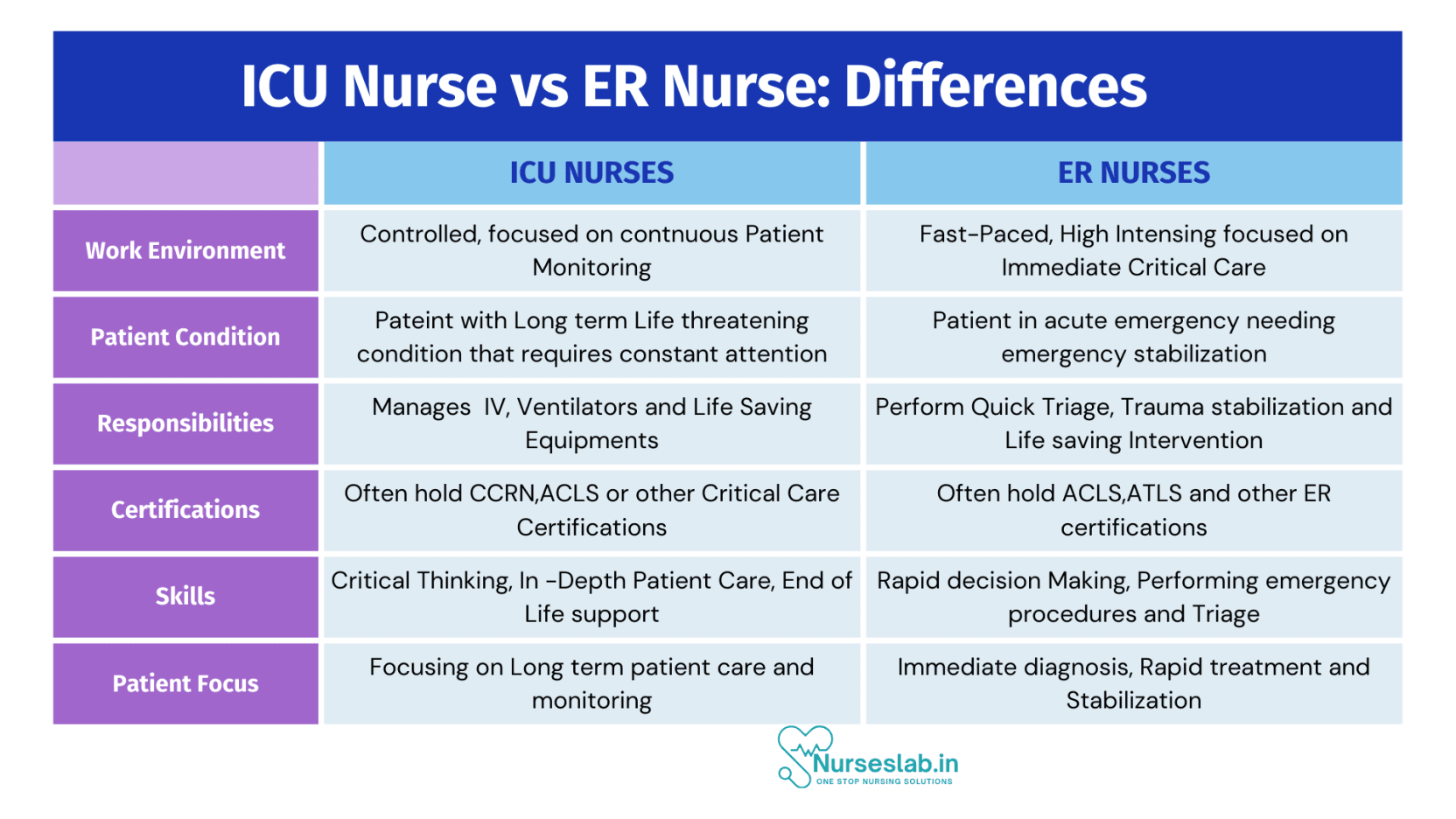 ICU Nurse vs ER Nurse: Differences

| | ICU NURSES | ER NURSES |
|---|---|---|
| Work Environment | Controlled, focused on contnuous Patient Monitoring | Fast-Paced, High Intensing focused on Immediate Critical Care |
| Patient Condition | Pateint with Long term Life threatening condition that requires constant attention | Patient in acute emergency needing emergency stabilization |
| Responsibilities | Manages IV, Ventilators and Life Saving Equipments | Perform Quick Triage, Trauma stabilization and Life saving Intervention |
| Certifications | Often hold CCRN,ACLS or other Critical Care Certifications | Often hold ACLS,ATLS and other ER certifications |
| Skills | Critical Thinking, In -Depth Patient Care, End of Life support | Rapid decision Making, Performing emergency procedures and Triage |
| Patient Focus | Focusing on Long term patient care and monitoring | Immediate diagnosis, Rapid treatment and Stabilization |

Nurseslab.in
ONE STOP NURSING SOLUTIONS